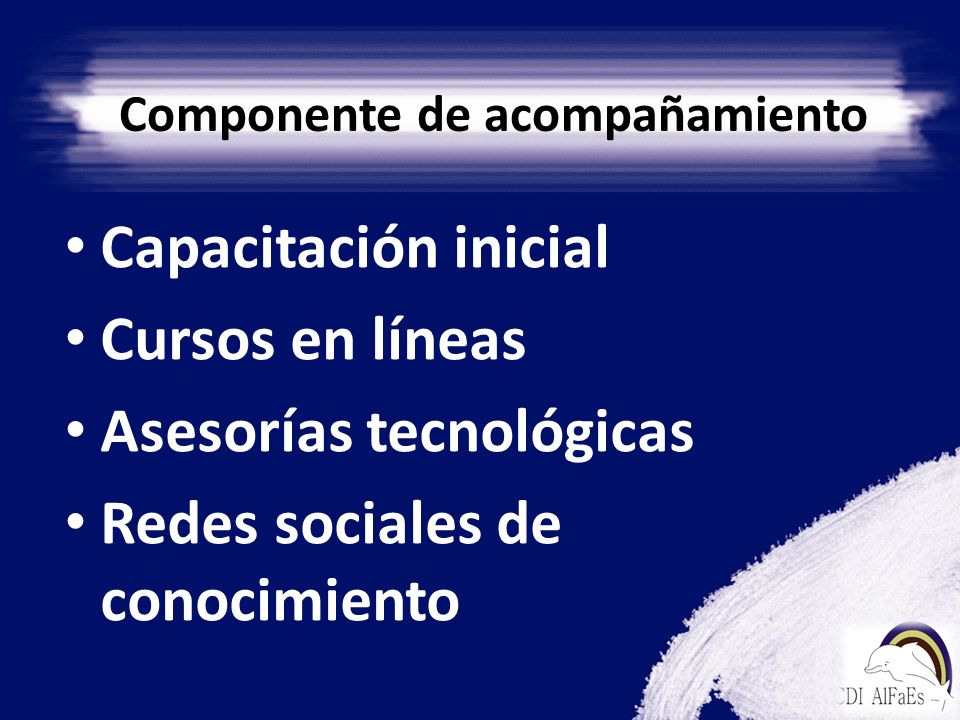 Componente de acompañamiento

• Capacitación inicial
• Cursos en líneas
• Asesorías tecnológicas
• Redes sociales de conocimiento

CDI AlFaEs